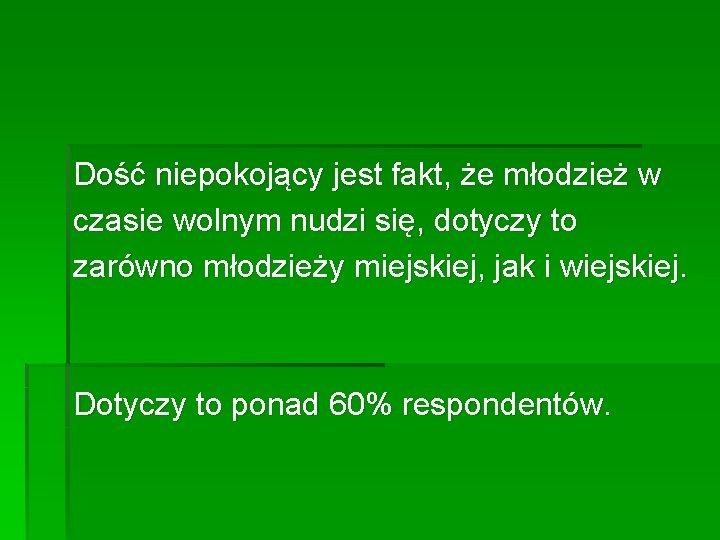 Dość niepokojący jest fakt, że młodzież w czasie wolnym nudzi się, dotyczy to zarówno młodzieży miejskiej, jak i wiejskiej.

Dotyczy to ponad 60% respondentów.